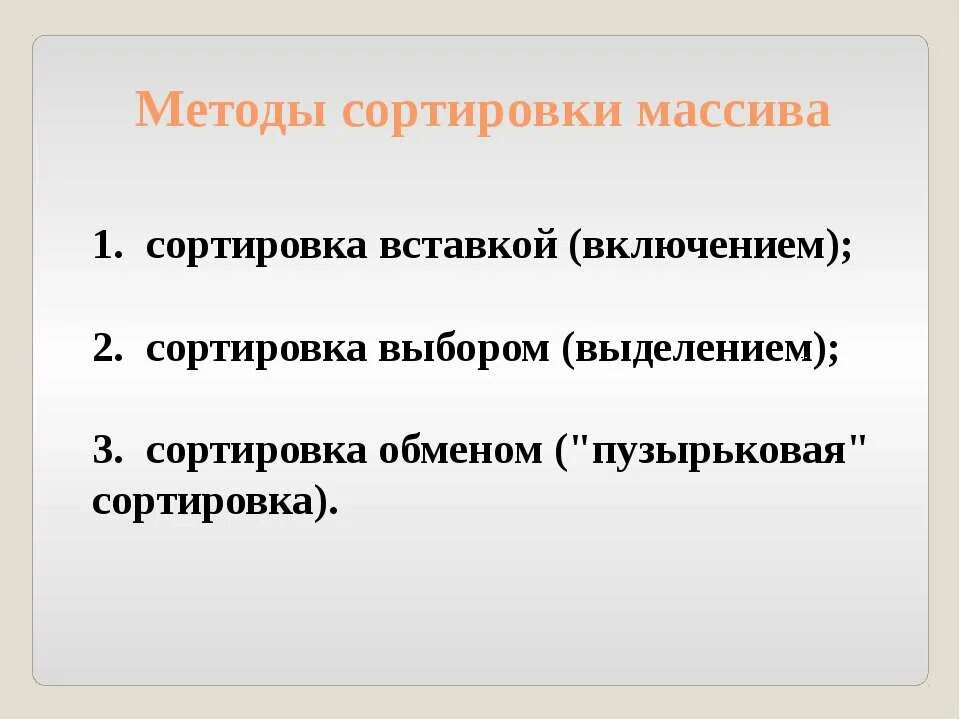 Методы сортировки массива

1. сортировка вставкой (включением);

2. сортировка выбором (выделением);

3. сортировка обменом ("пузырьковая" сортировка).